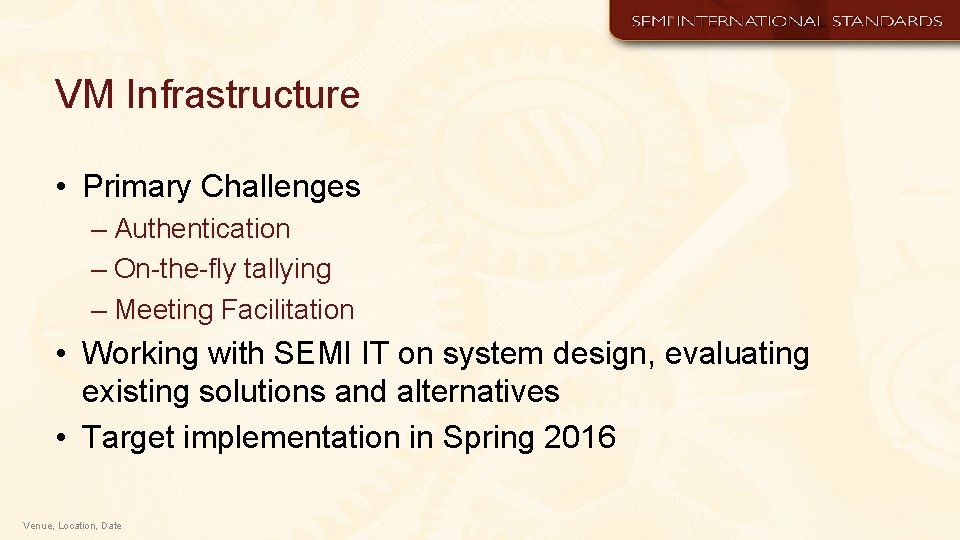 SEMI INTERNATIONAL STANDARDS

VM Infrastructure

• Primary Challenges
– Authentication
– On-the-fly tallying
– Meeting Facilitation
• Working with SEMI IT on system design, evaluating existing solutions and alternatives
• Target implementation in Spring 2016

Venue, Location, Date